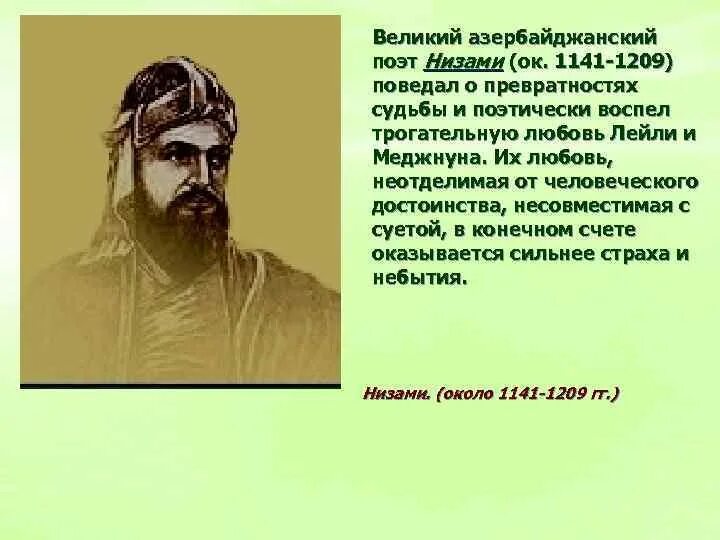 Великий азербайджанский поэт Низами (ок. 1141-1209) поведал о превратностях судьбы и поэтически воспел трогательную любовь Лейли и Меджнуна. Их любовь, неотделимая от человеческого достоинства, несовместимая с суетой, в конечном счете оказывается сильнее страха и небытия.

Низами. (около 1141-1209 гг.)